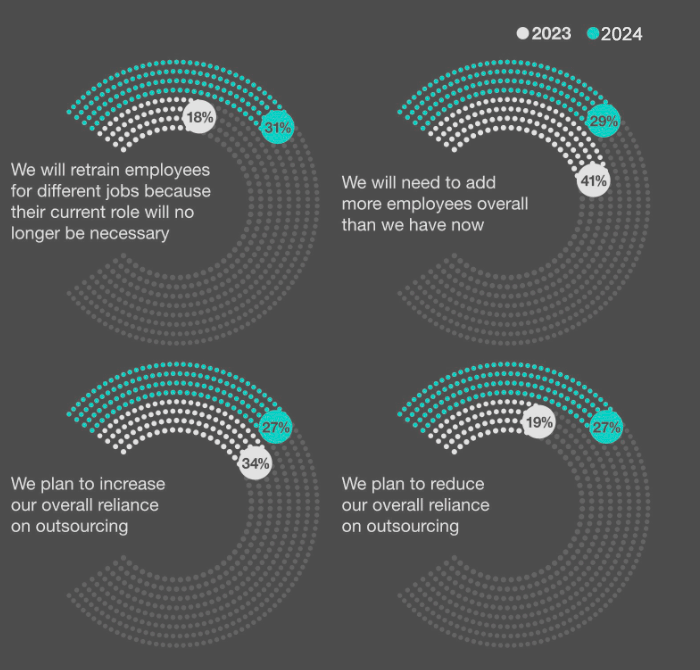 2023 2024

18%
31%
We will retrain employees for different jobs because their current role will no longer be necessary

29%
41%
We will need to add more employees overall than we have now

27%
34%
We plan to increase our overall reliance on outsourcing

19%
27%
We plan to reduce our overall reliance on outsourcing